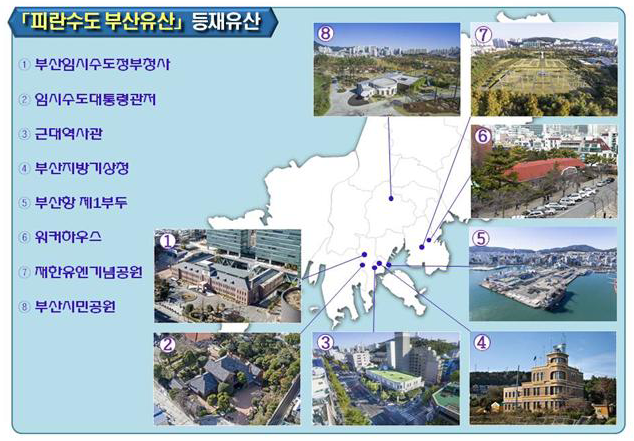 「피란수도 부산유산」 등재유산

① 부산임시수도정부청사

② 임시수도대통령관저

③ 근대역사관

④ 부산지방기상청

⑤ 부산항 제1부두

⑥ 워커하우스

⑦ 재한유엔기념공원

⑧ 부산시민공원

⑧

⑦

⑥

⑤

①

②

③

④